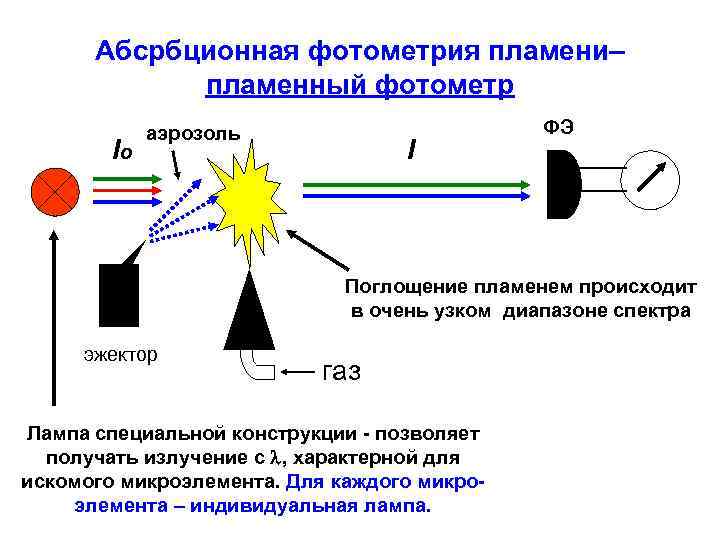 Абсрбционная фотометрия пламени– пламенный фотометр

$I_0$

аэрозоль

$I$

ФЭ

Поглощение пламенем происходит в очень узком диапазоне спектра

эжектор

газ

Лампа специальной конструкции - позволяет получать излучение с $\lambda$, характерной для искомого микроэлемента. Для каждого микроэлемента – индивидуальная лампа.